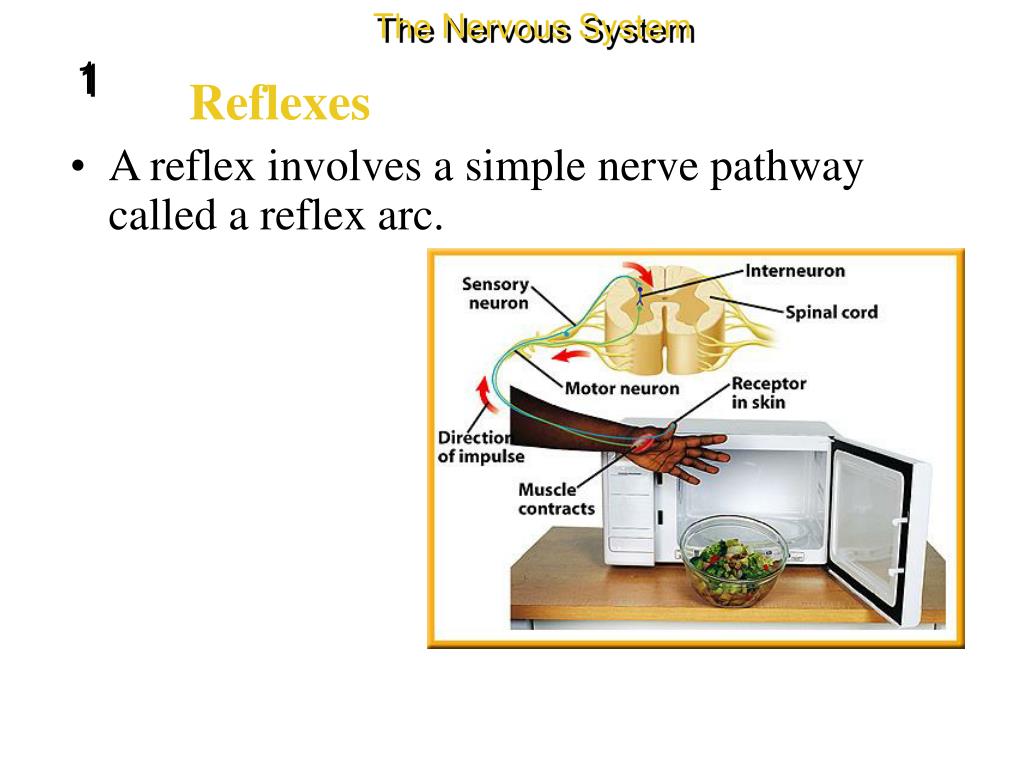 The Nervous System

1

Reflexes

• A reflex involves a simple nerve pathway called a reflex arc.

Sensory neuron

Interneuron

Spinal cord

Motor neuron

Receptor in skin

Direction of impulse

Muscle contracts